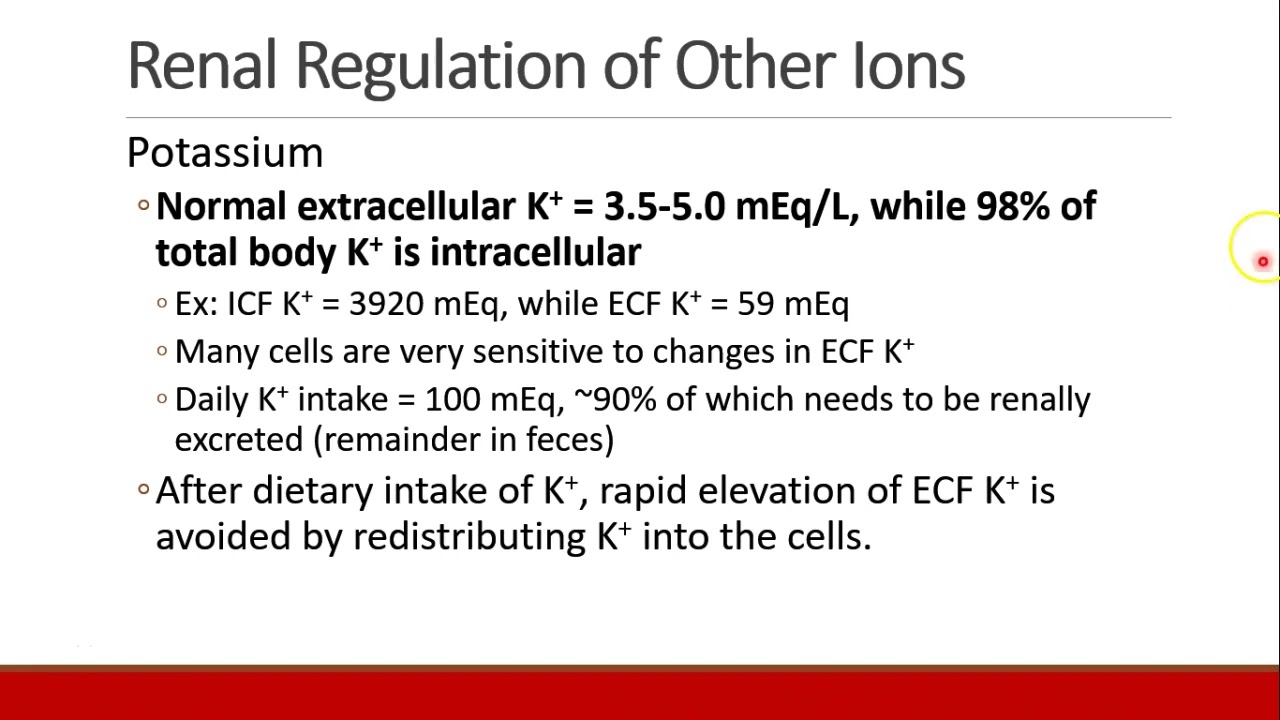 Renal Regulation of Other Ions

Potassium

◦ Normal extracellular $K^+$ = 3.5-5.0 mEq/L, while 98% of total body $K^+$ is intracellular

◦ Ex: ICF $K^+$ = 3920 mEq, while ECF $K^+$ = 59 mEq

◦ Many cells are very sensitive to changes in ECF $K^+$

◦ Daily $K^+$ intake = 100 mEq, ~90% of which needs to be renally excreted (remainder in feces)

◦ After dietary intake of $K^+$, rapid elevation of ECF $K^+$ is avoided by redistributing $K^+$ into the cells.